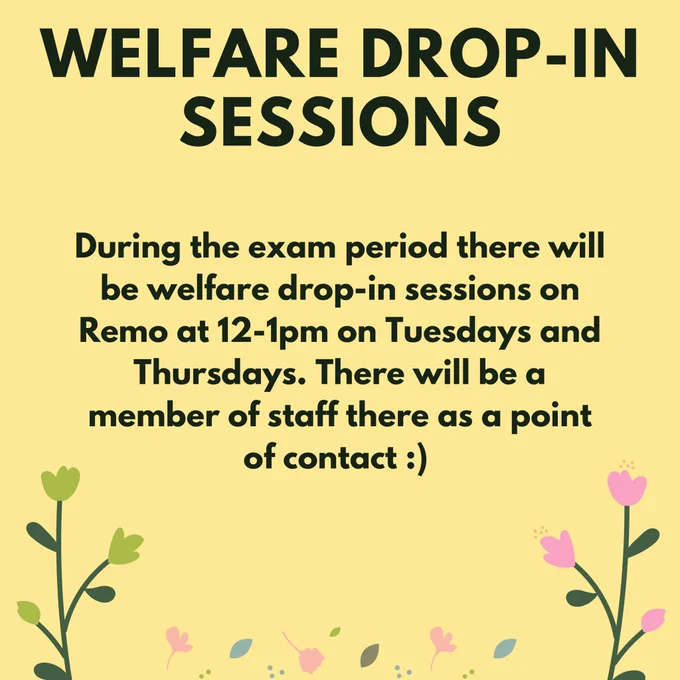 WELFARE DROP-IN SESSIONS

During the exam period there will be welfare drop-in sessions on Remo at 12-1pm on Tuesdays and Thursdays. There will be a member of staff there as a point of contact :)